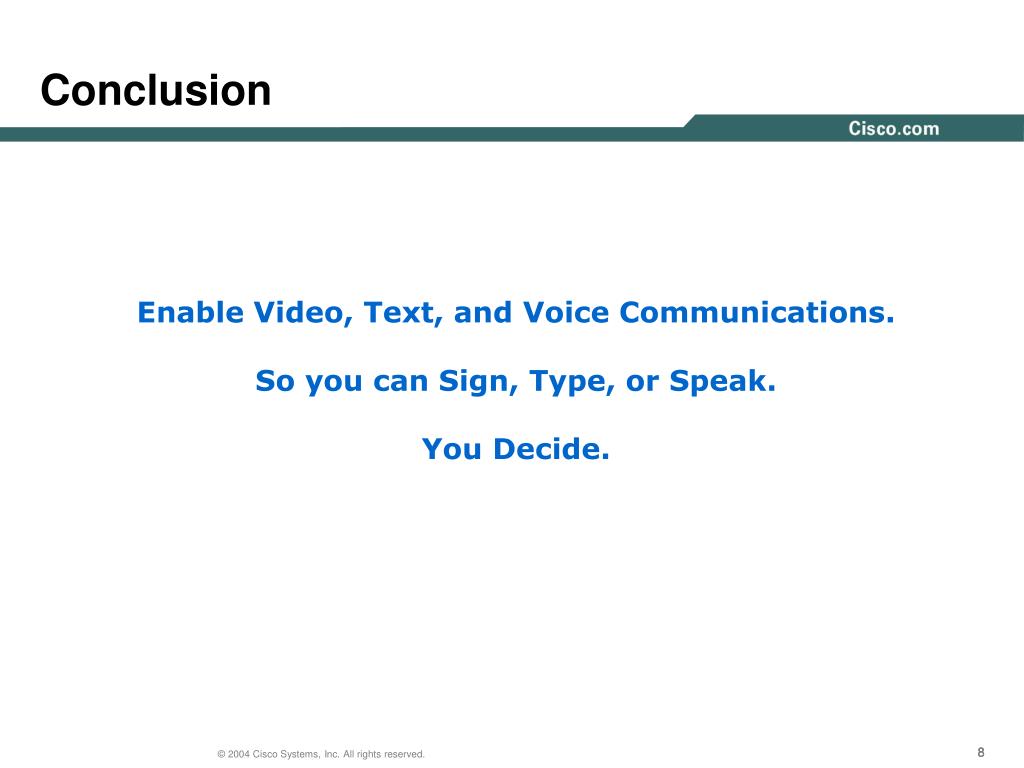 Conclusion

Cisco.com

Enable Video, Text, and Voice Communications.

So you can Sign, Type, or Speak.

You Decide.

© 2004 Cisco Systems, Inc. All rights reserved.

8